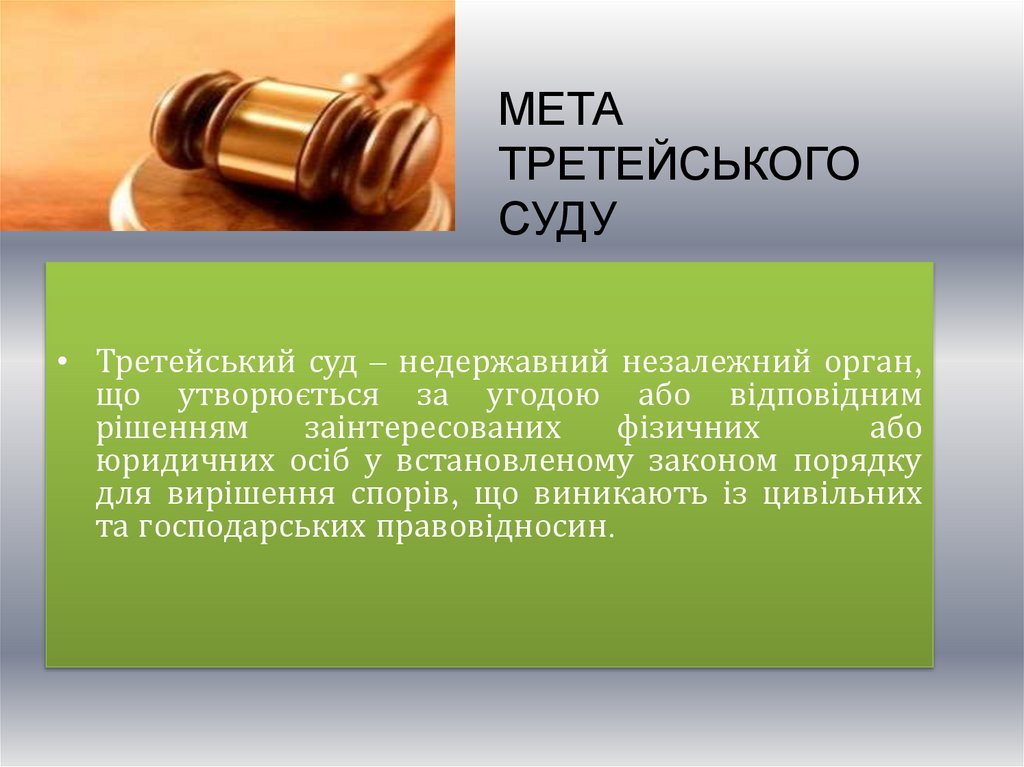 МЕТА ТРЕТЕЙСЬКОГО СУДУ

• Третейський суд – недержавний незалежний орган, що утворюється за угодою або відповідним рішенням заінтересованих фізичних або юридичних осіб у встановленому законом порядку для вирішення спорів, що виникають із цивільних та господарських правовідносин.